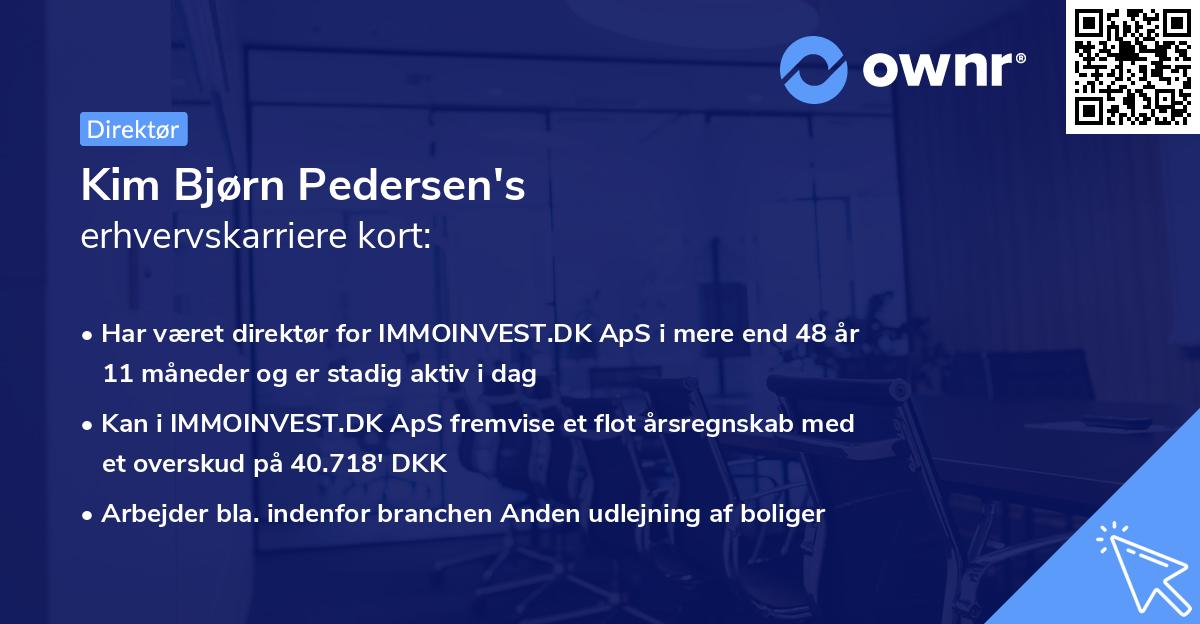 ownr®

Direktør

Kim Bjørn Pedersen's
erhvervskarriere kort:

• Har været direktør for IMMOINVEST.DK ApS i mere end 48 år 11 måneder og er stadig aktiv i dag

• Kan i IMMOINVEST.DK ApS fremvise et flot årsregnskab med et overskud på 40.718' DKK

• Arbejder bla. indenfor branchen Anden udlejning af boliger